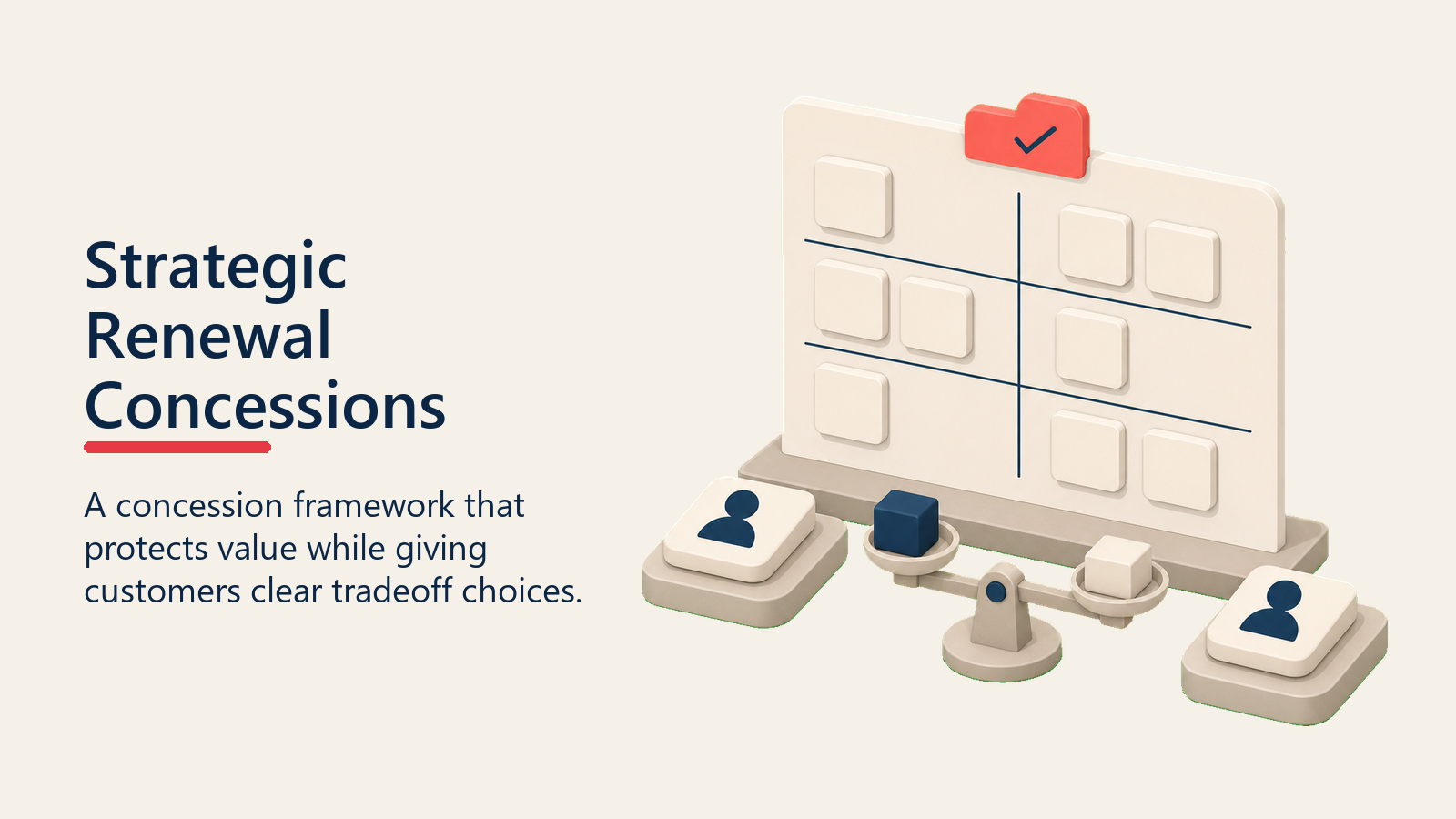 Strategic Renewal Concessions

A concession framework that protects value while giving customers clear tradeoff choices.